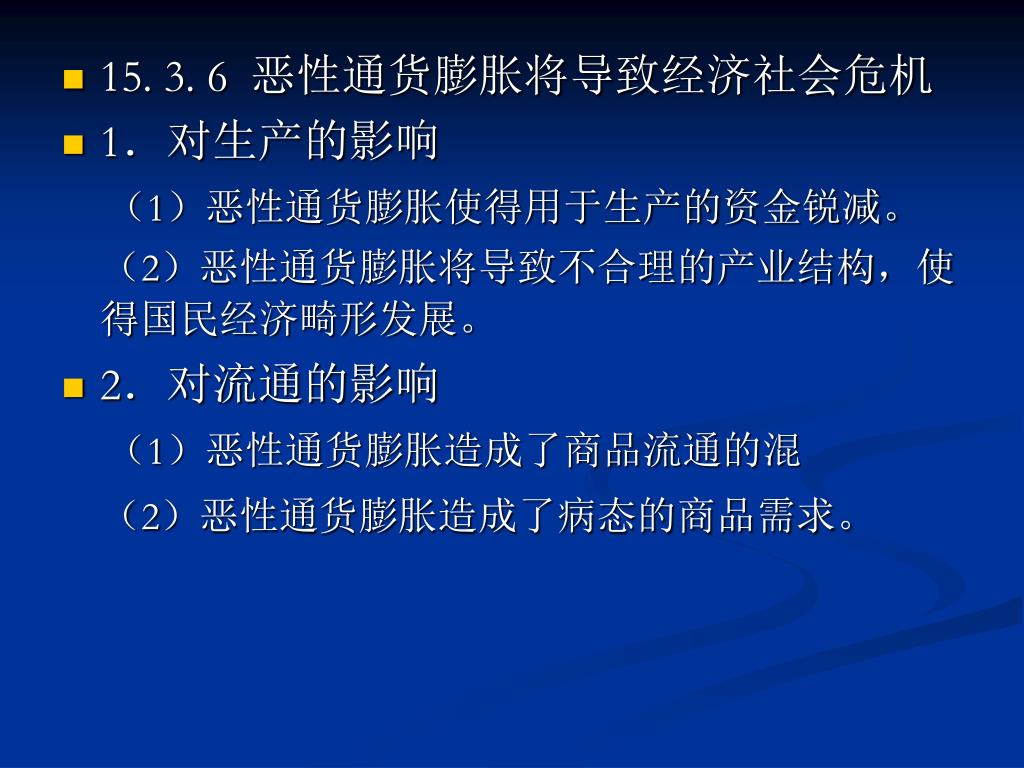 15. 3. 6 恶性通货膨胀将导致经济社会危机

1．对生产的影响

（1）恶性通货膨胀使得用于生产的资金锐减。

（2）恶性通货膨胀将导致不合理的产业结构，使得国民经济畸形发展。

2．对流通的影响

（1）恶性通货膨胀造成了商品流通的混

（2）恶性通货膨胀造成了病态的商品需求。